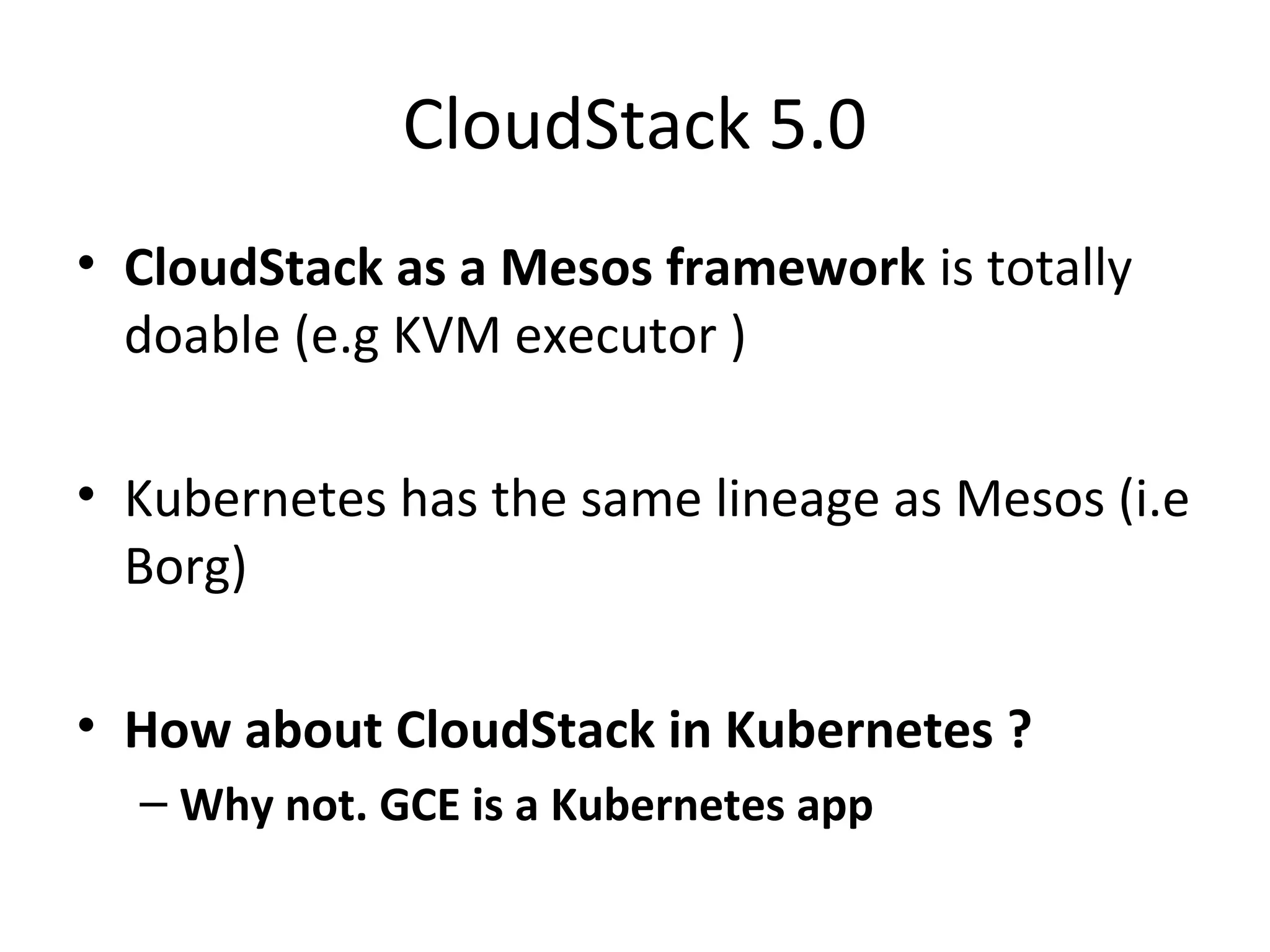 CloudStack 5.0

• CloudStack as a Mesos framework is totally doable (e.g KVM executor )

• Kubernetes has the same lineage as Mesos (i.e Borg)

• How about CloudStack in Kubernetes ?
– Why not. GCE is a Kubernetes app